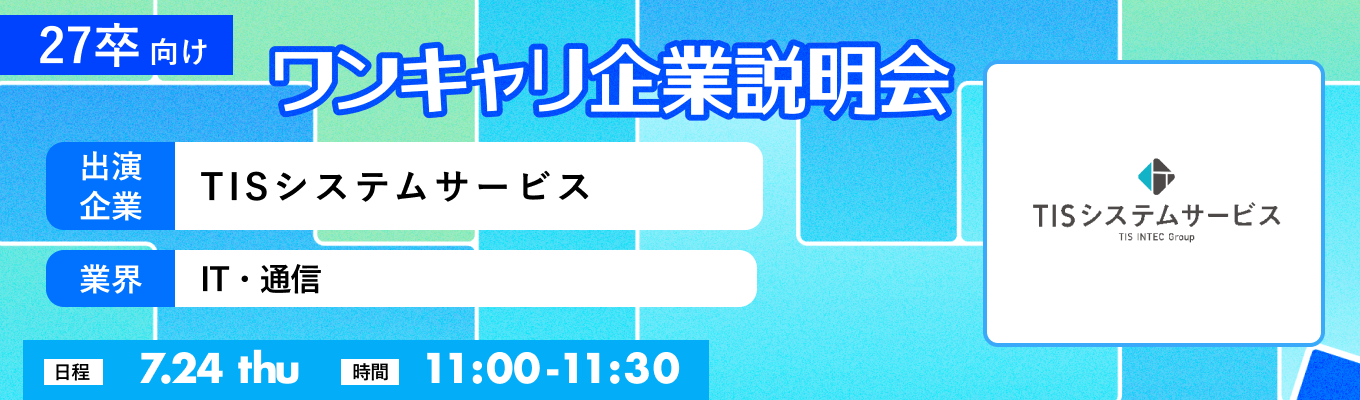 27卒 向け

ワンキャリ企業説明会

出演企業 TISシステムサービス

業界 IT・通信

日程 7.24 thu 時間 11:00-11:30

TISシステムサービス
TIS INTEC Group